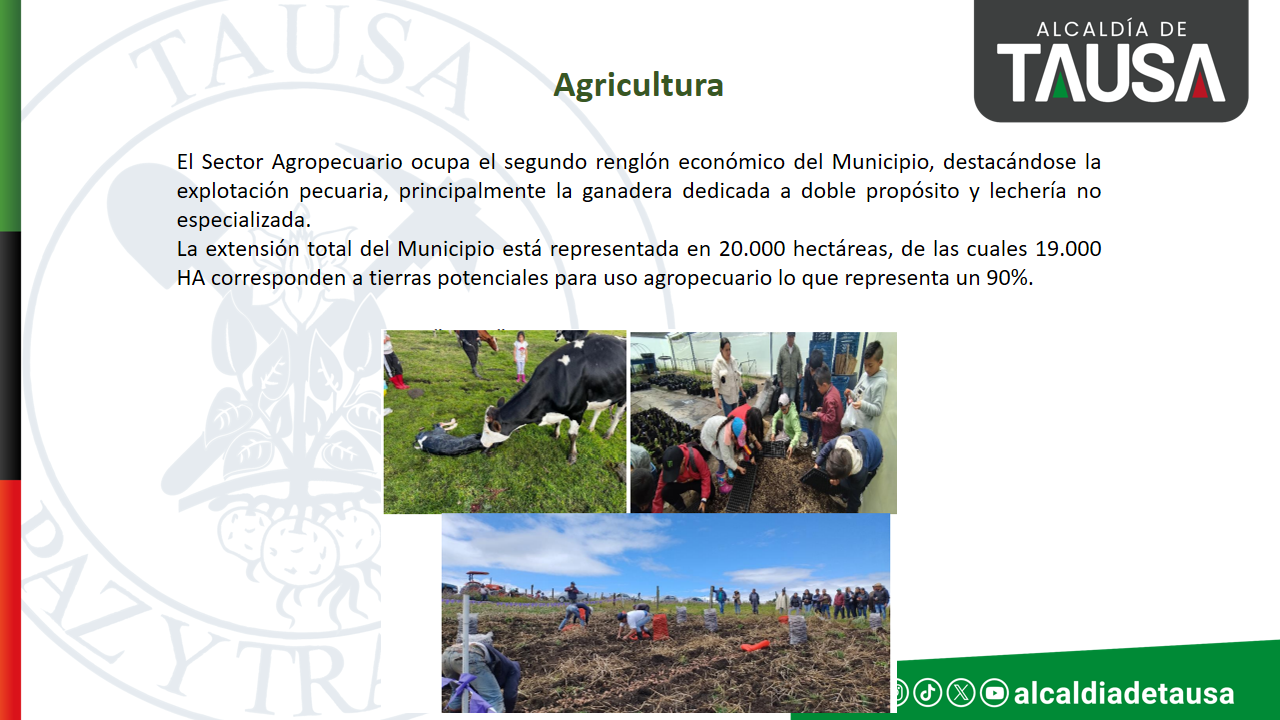 ALCALDÍA DE
TAUSA

Agricultura

El Sector Agropecuario ocupa el segundo renglón económico del Municipio, destacándose la explotación pecuaria, principalmente la ganadera dedicada a doble propósito y lechería no especializada.
La extensión total del Municipio está representada en 20.000 hectáreas, de las cuales 19.000 HA corresponden a tierras potenciales para uso agropecuario lo que representa un 90%.

TAUSA
PAZ Y TRA

alcaldiadetausa